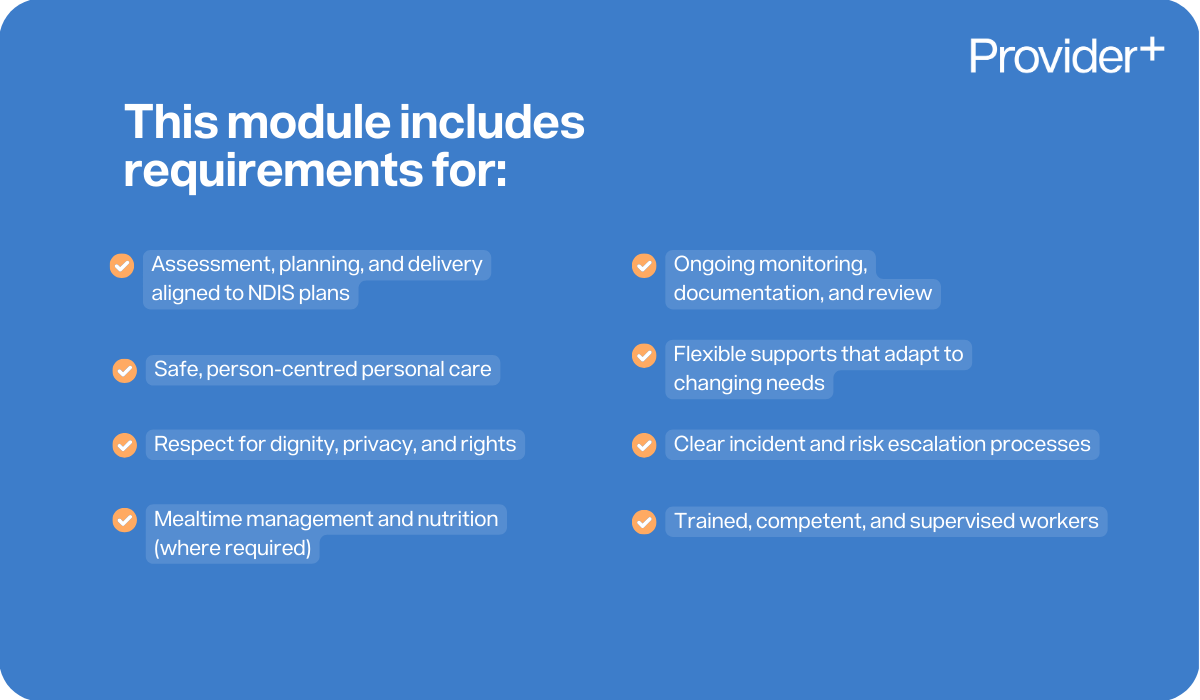 Provider+

This module includes requirements for:

Assessment, planning, and delivery aligned to NDIS plans

Safe, person-centred personal care

Respect for dignity, privacy, and rights

Mealtime management and nutrition (where required)

Ongoing monitoring, documentation, and review

Flexible supports that adapt to changing needs

Clear incident and risk escalation processes

Trained, competent, and supervised workers